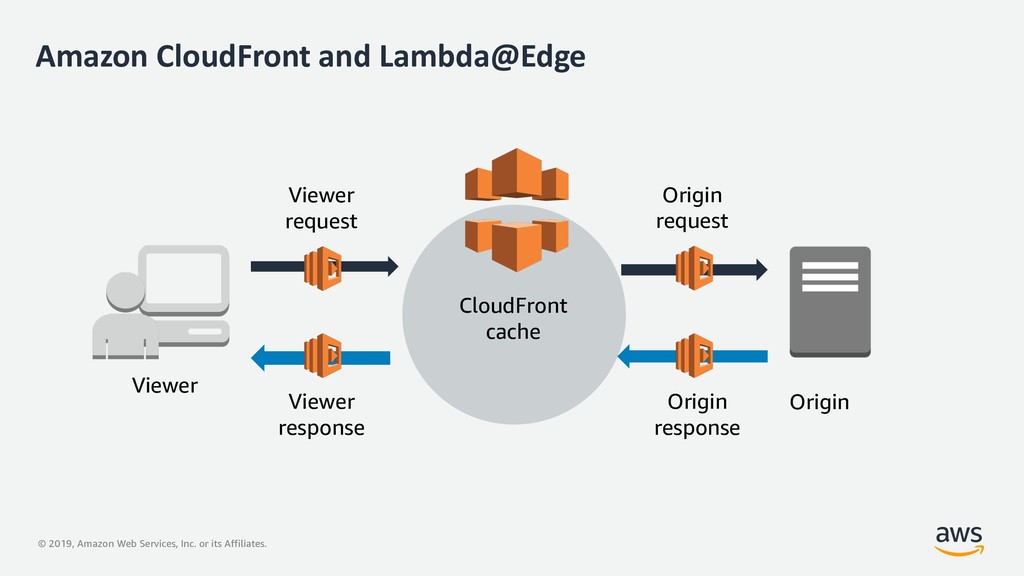 Amazon CloudFront and Lambda@Edge

Viewer request

Origin request

CloudFront cache

Viewer

Viewer response

Origin response

Origin

© 2019, Amazon Web Services, Inc. or its Affiliates.

aws